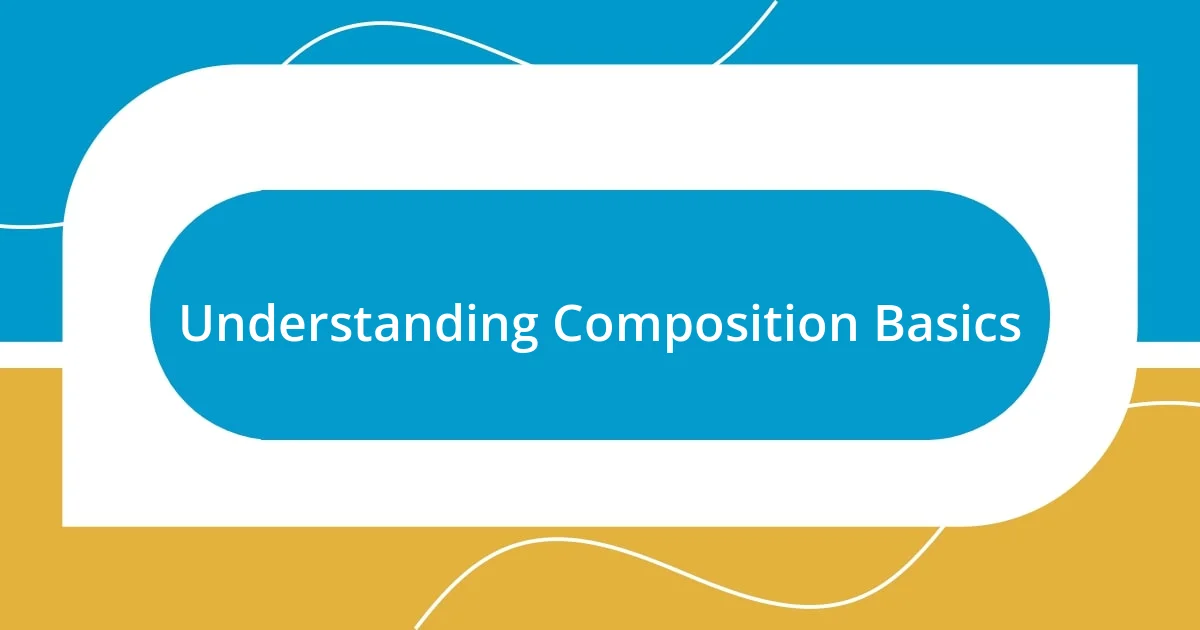 Understanding Composition Basics